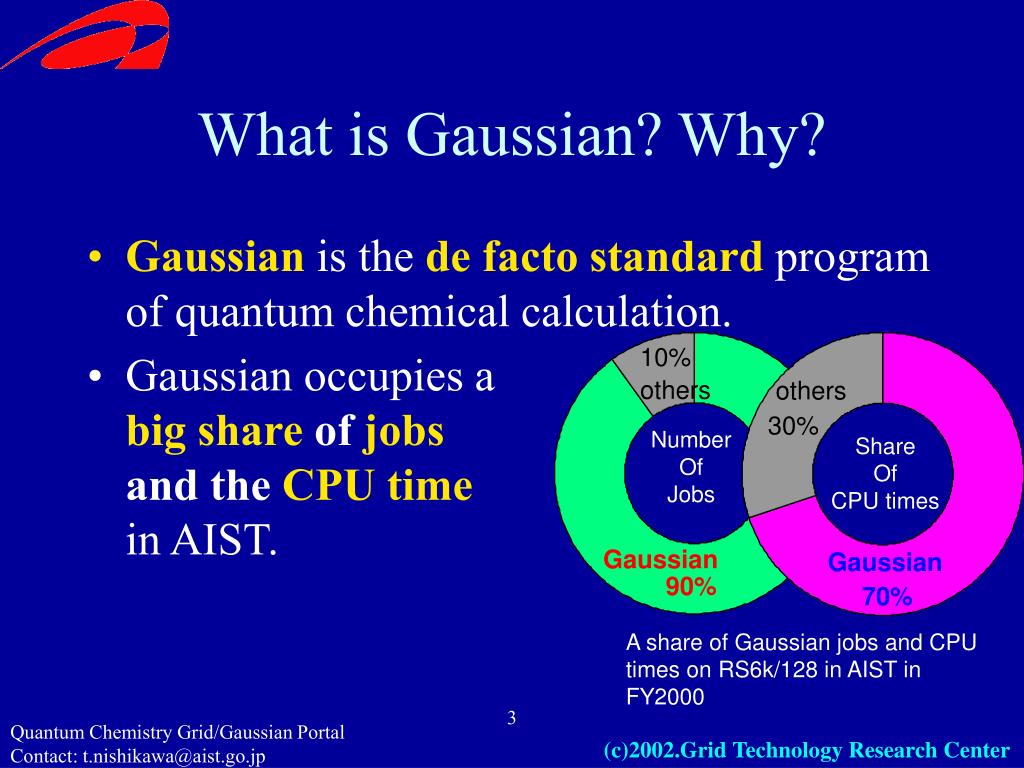 What is Gaussian? Why?

• Gaussian is the de facto standard program of quantum chemical calculation.

• Gaussian occupies a big share of jobs and the CPU time in AIST.

10%
others

Number
Of
Jobs

Gaussian
90%

others
30%

Share
Of
CPU times

Gaussian
70%

A share of Gaussian jobs and CPU times on RS6k/128 in AIST in FY2000

3

Quantum Chemistry Grid/Gaussian Portal
Contact: t.nishikawa@aist.go.jp

(c)2002.Grid Technology Research Center